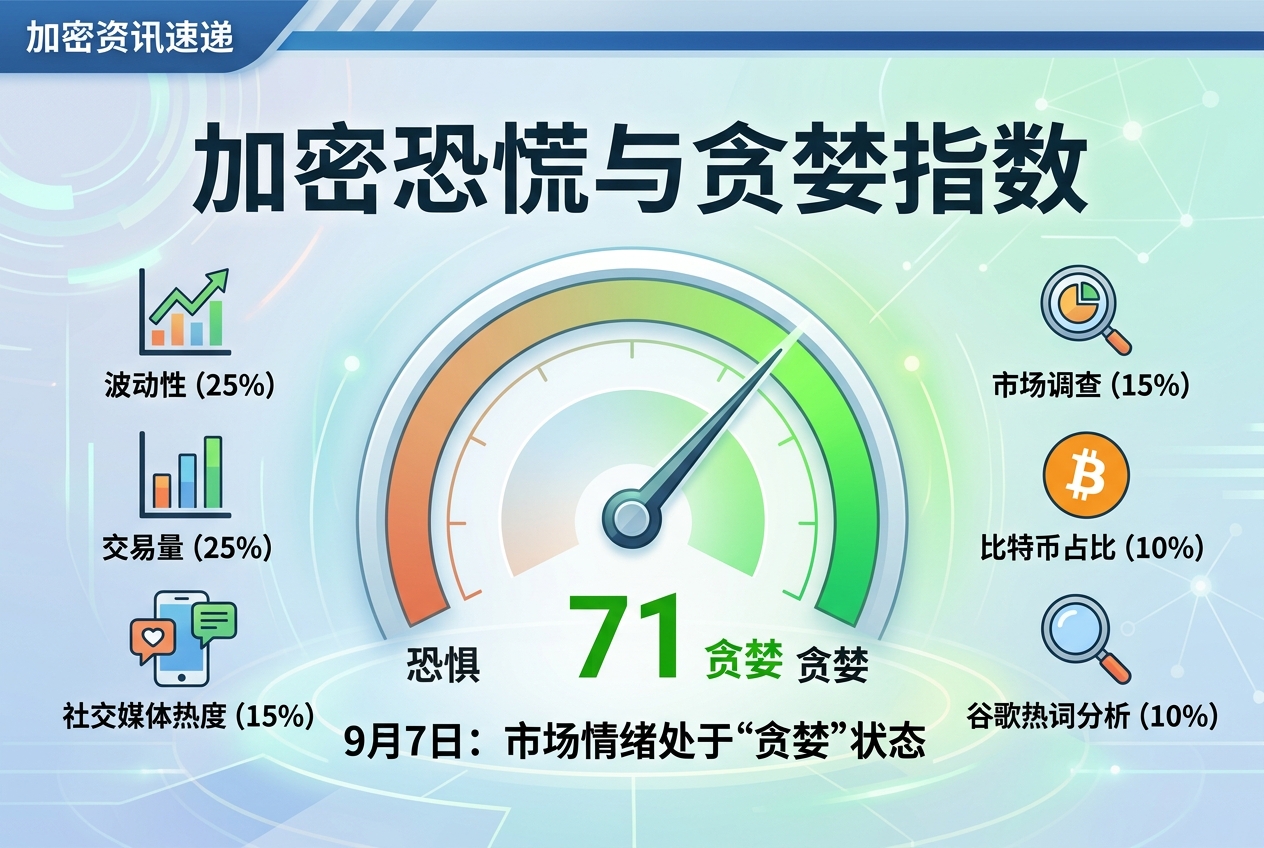 加密资讯速递

加密恐慌与贪婪指数

波动性 (25%)

交易量 (25%)

社交媒体热度 (15%)

市场调查 (15%)

比特币占比 (10%)

谷歌热词分析 (10%)

恐惧 71 贪婪 贪婪

9月7日：市场情绪处于“贪婪”状态